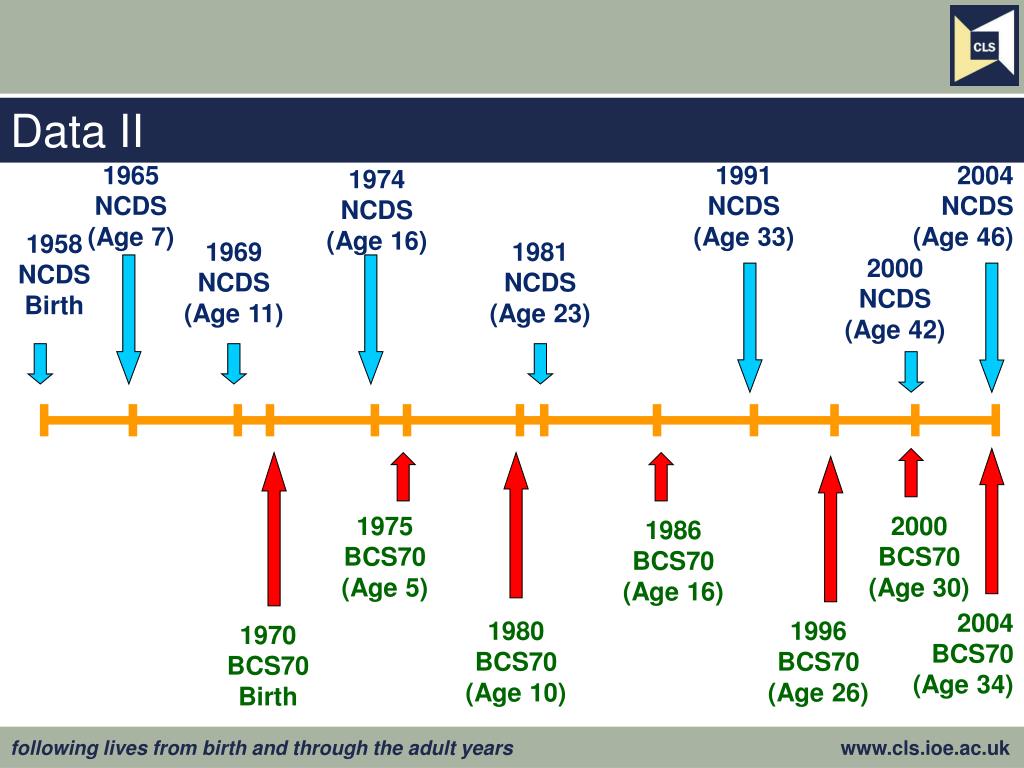 CLS

Data II

1958 NCDS Birth

1965 NCDS (Age 7)

1969 NCDS (Age 11)

1974 NCDS (Age 16)

1981 NCDS (Age 23)

1991 NCDS (Age 33)

2000 NCDS (Age 42)

2004 NCDS (Age 46)

1970 BCS70 Birth

1975 BCS70 (Age 5)

1980 BCS70 (Age 10)

1986 BCS70 (Age 16)

1996 BCS70 (Age 26)

2000 BCS70 (Age 30)

2004 BCS70 (Age 34)

following lives from birth and through the adult years

www.cls.ioe.ac.uk